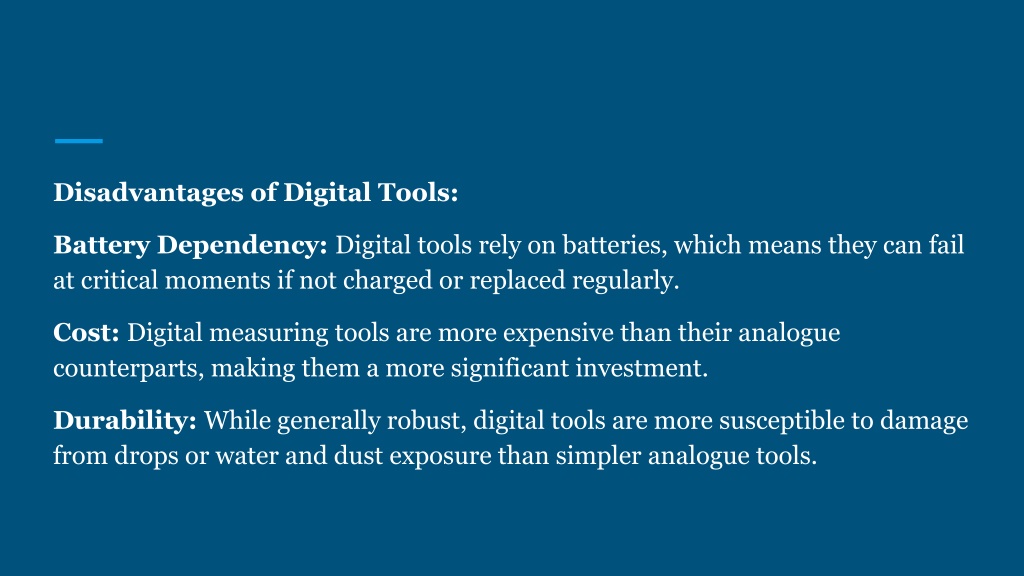 Disadvantages of Digital Tools:

Battery Dependency: Digital tools rely on batteries, which means they can fail at critical moments if not charged or replaced regularly.

Cost: Digital measuring tools are more expensive than their analogue counterparts, making them a more significant investment.

Durability: While generally robust, digital tools are more susceptible to damage from drops or water and dust exposure than simpler analogue tools.